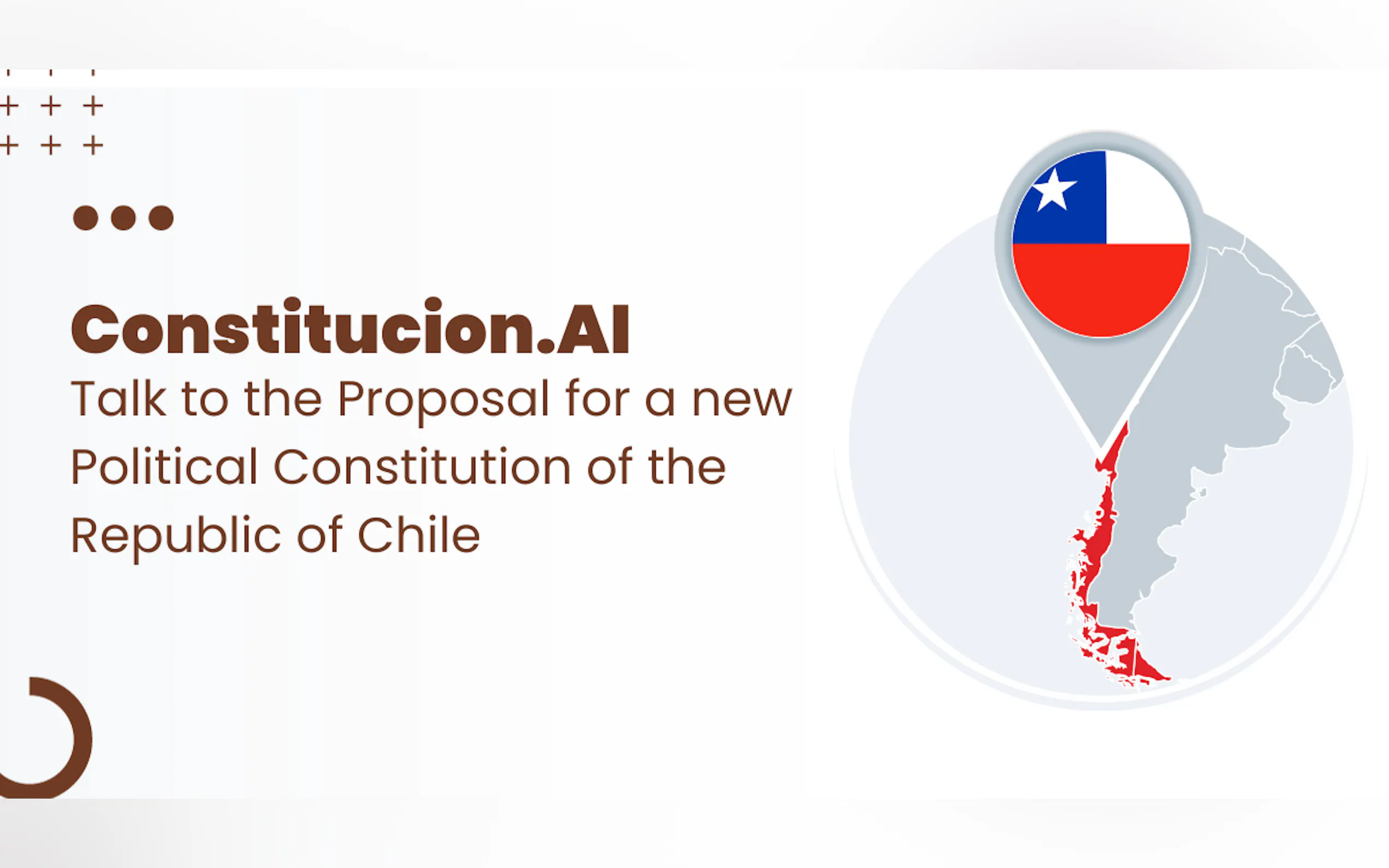 Constitucion.AI

Talk to the Proposal for a new Political Constitution of the Republic of Chile